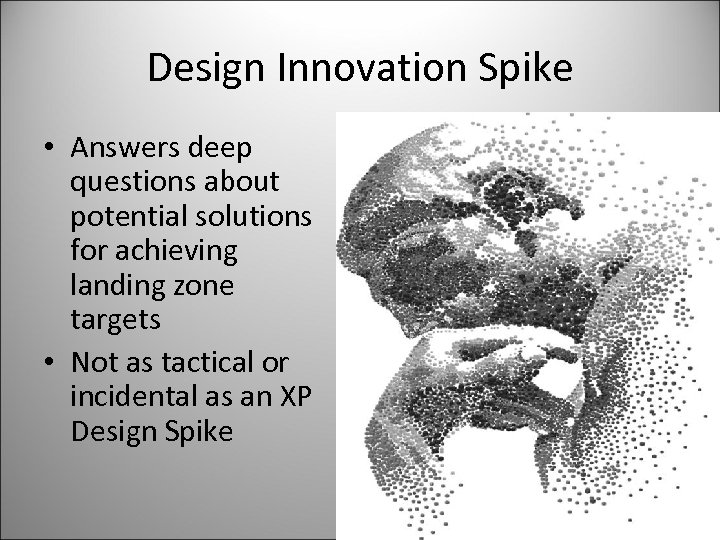 Design Innovation Spike

• Answers deep questions about potential solutions for achieving landing zone targets
• Not as tactical or incidental as an XP Design Spike